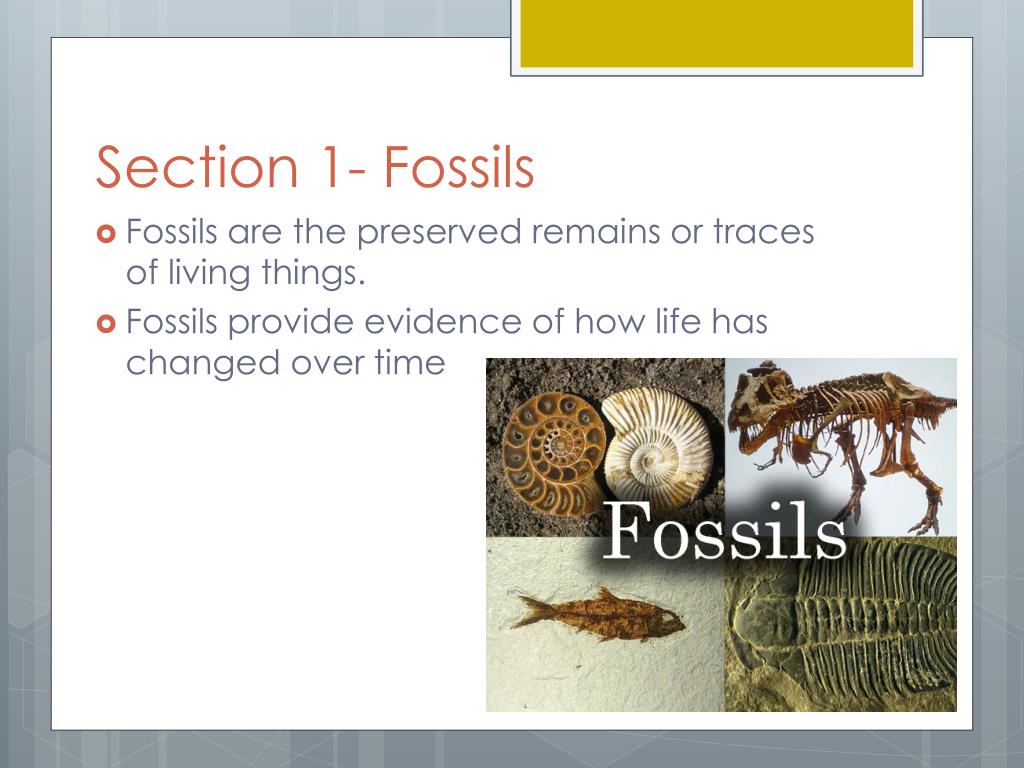 Section 1- Fossils

Fossils are the preserved remains or traces of living things.

Fossils provide evidence of how life has changed over time

Fossils